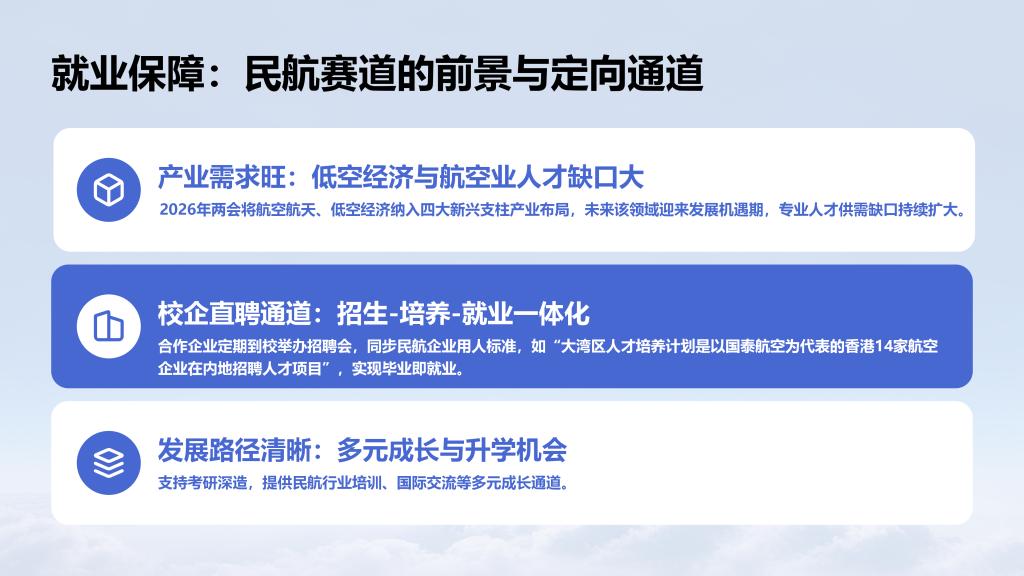 就业保障：民航赛道的前景与定向通道

产业需求旺：低空经济与航空业人才缺口大

2026年两会将航空航天、低空经济纳入四大新兴支柱产业布局，未来该领域迎来发展机遇期，专业人才供需缺口持续扩大。

校企直聘通道：招生-培养-就业一体化

合作企业定期到校举办招聘会，同步民航企业用人标准，如“大湾区人才培养计划是以国泰航空为代表的香港14家航空企业在内地招聘人才项目”，实现毕业即就业。

发展路径清晰：多元成长与升学机会

支持考研深造，提供民航行业培训、国际交流等多元成长通道。